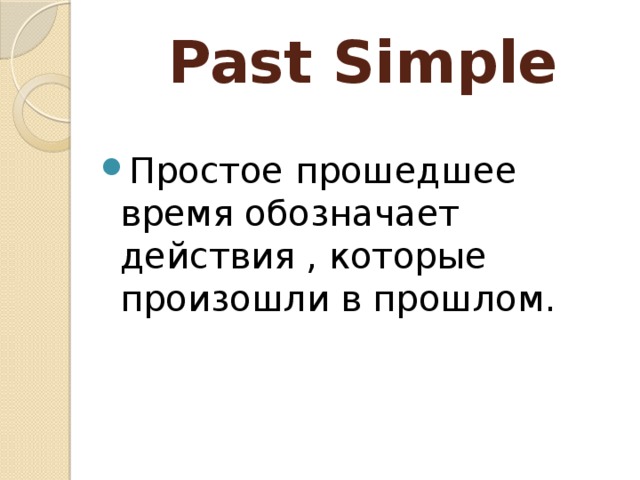 Past Simple

Простое прошедшее время обозначает действия , которые произошли в прошлом.